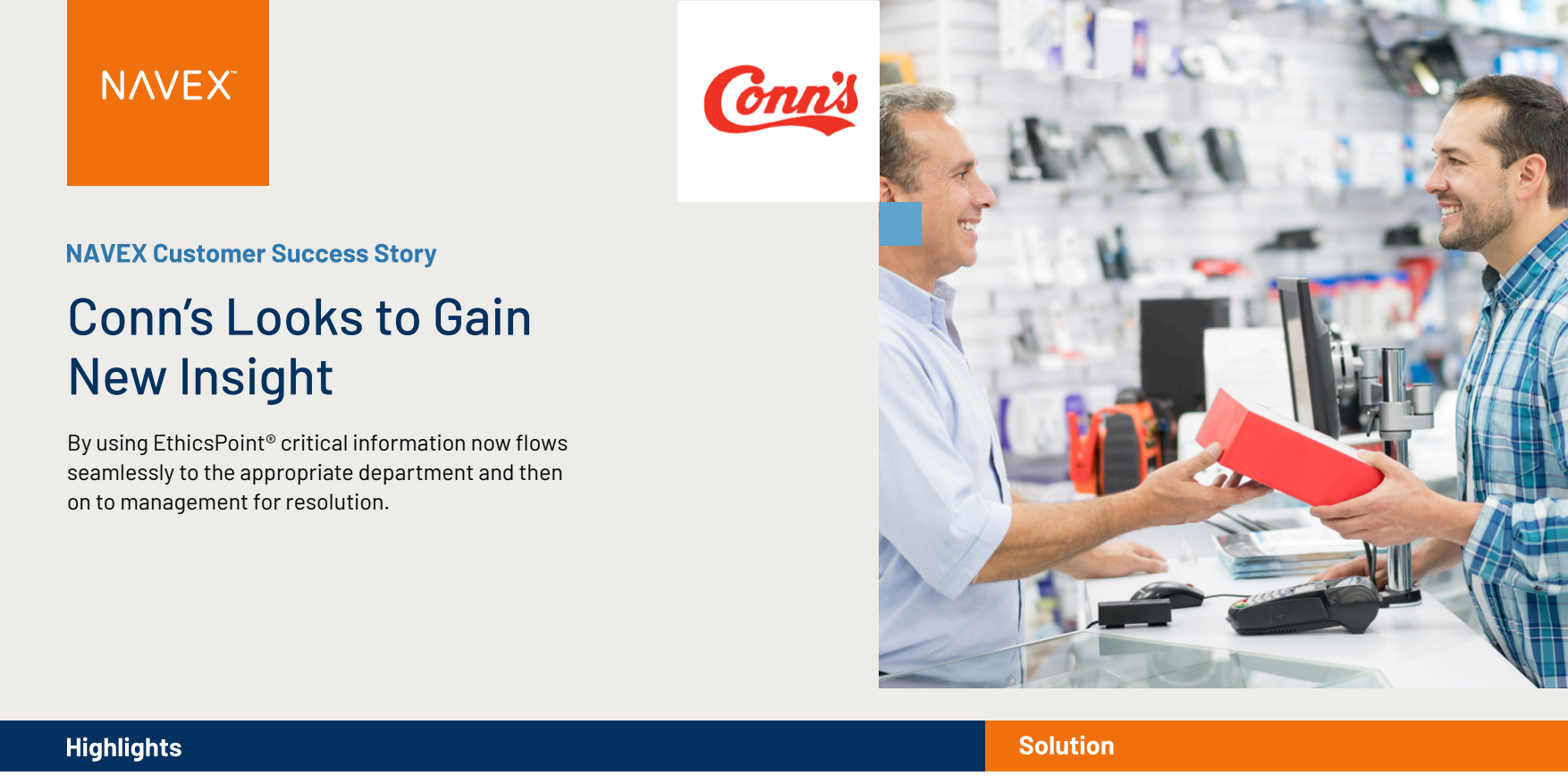 NAVEX™

Conn's

NAVEX Customer Success Story

Conn's Looks to Gain New Insight

By using EthicsPoint® critical information now flows seamlessly to the appropriate department and then on to management for resolution.

Highlights

Solution